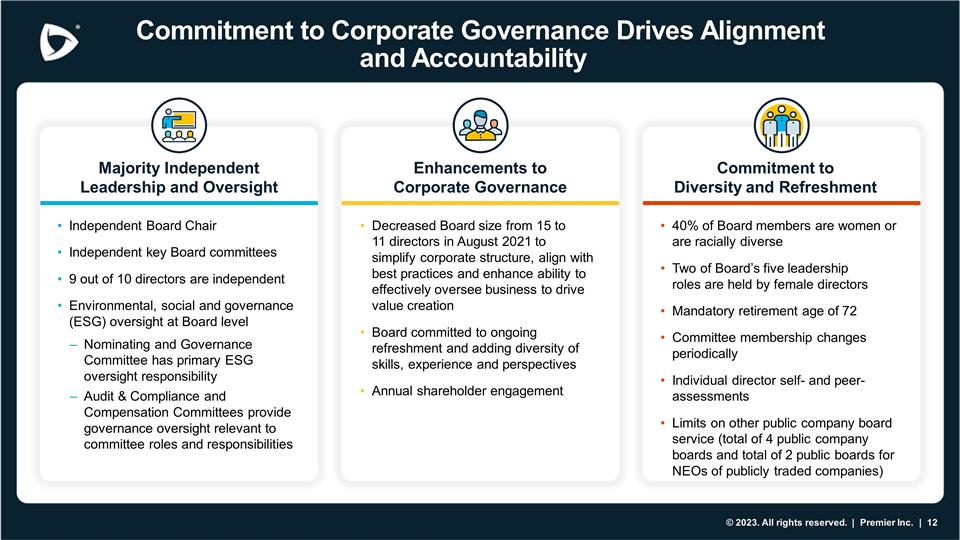 Commitment to Corporate Governance Drives Alignment and Accountability

Majority Independent Leadership and Oversight

• Independent Board Chair
• Independent key Board committees
• 9 out of 10 directors are independent
• Environmental, social and governance (ESG) oversight at Board level
– Nominating and Governance Committee has primary ESG oversight responsibility
– Audit & Compliance and Compensation Committees provide governance oversight relevant to committee roles and responsibilities

Enhancements to Corporate Governance

• Decreased Board size from 15 to 11 directors in August 2021 to simplify corporate structure, align with best practices and enhance ability to effectively oversee business to drive value creation
• Board committed to ongoing refreshment and adding diversity of skills, experience and perspectives
• Annual shareholder engagement

Commitment to Diversity and Refreshment

• 40% of Board members are women or are racially diverse
• Two of Board's five leadership roles are held by female directors
• Mandatory retirement age of 72
• Committee membership changes periodically
• Individual director self- and peer-assessments
• Limits on other public company board service (total of 4 public company boards and total of 2 public boards for NEOs of publicly traded companies)

© 2023. All rights reserved. | Premier Inc. | 12